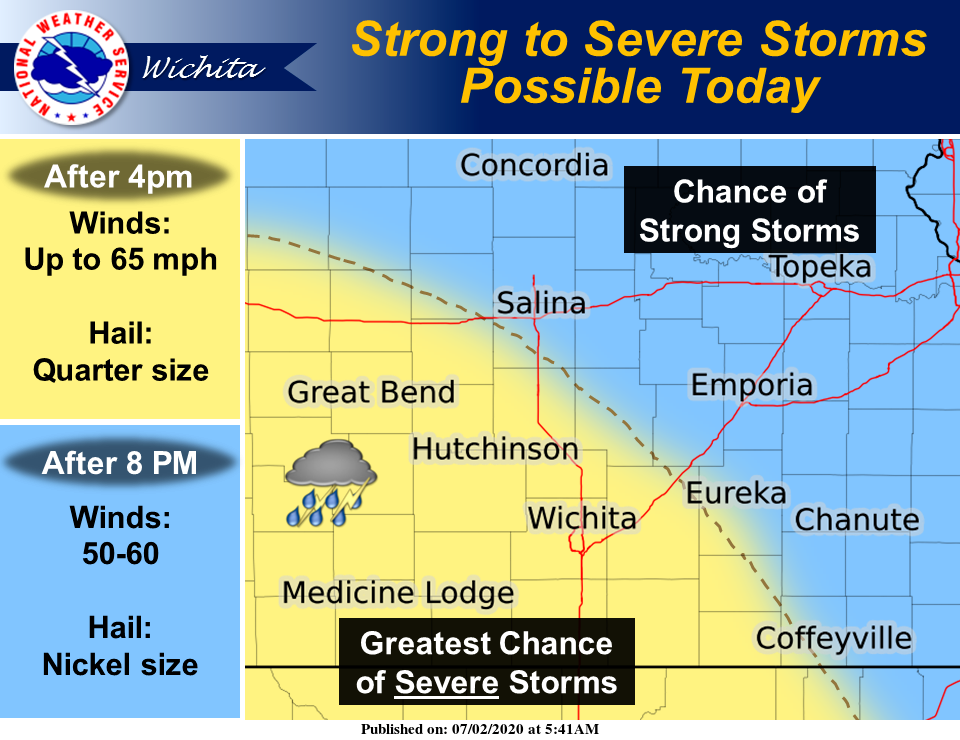 NATIONAL WEATHER SERVICE

Wichita

Strong to Severe Storms Possible Today

After 4pm

Winds: Up to 65 mph

Hail: Quarter size

After 8 PM

Winds: 50-60

Hail: Nickel size

Concordia

Chance of Strong Storms

Topeka

Salina

Great Bend

Emporia

Hutchinson

Eureka

Wichita

Chanute

Medicine Lodge

Coffeyville

Greatest Chance of Severe Storms

Published on: 07/02/2020 at 5:41AM